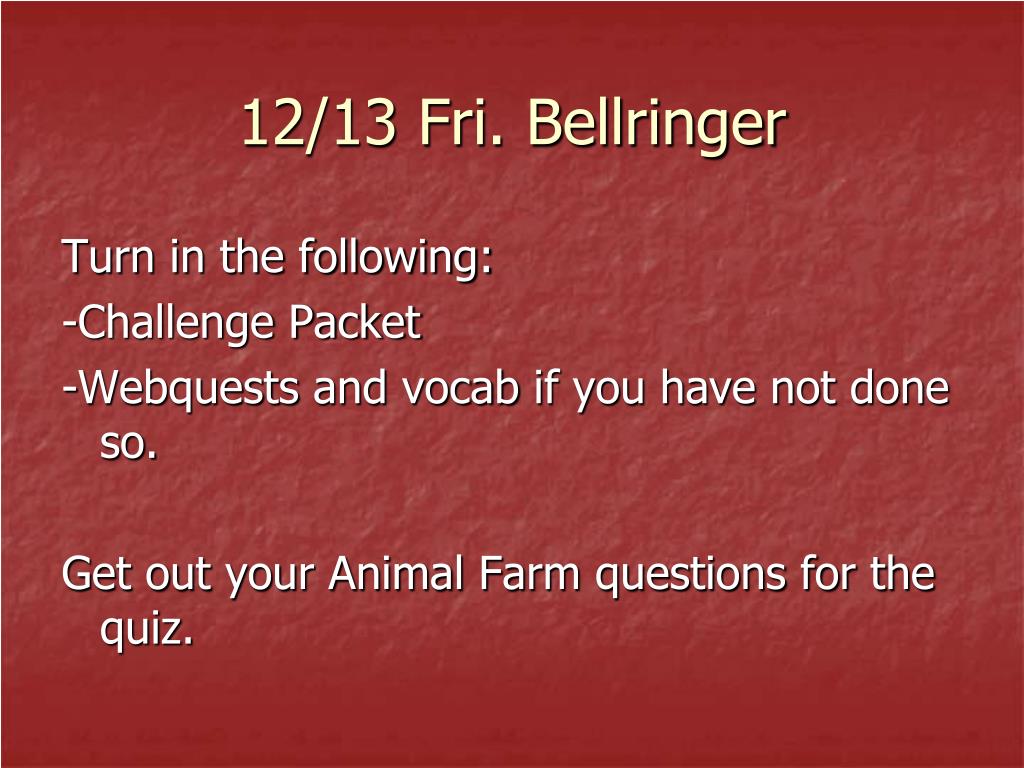 12/13 Fri. Bellringer

Turn in the following:
-Challenge Packet
-Webquests and vocab if you have not done so.

Get out your Animal Farm questions for the quiz.